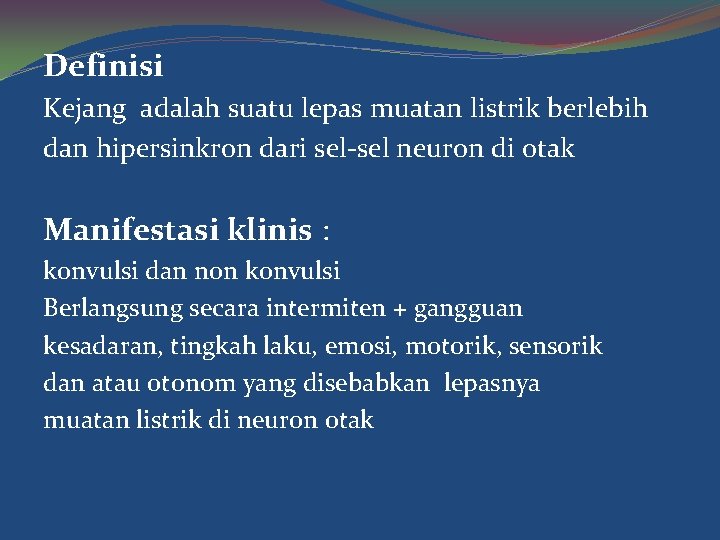 Definisi
Kejang adalah suatu lepas muatan listrik berlebih dan hipersinkron dari sel-sel neuron di otak

Manifestasi klinis :
konvulsi dan non konvulsi
Berlangsung secara intermiten + gangguan kesadaran, tingkah laku, emosi, motorik, sensorik dan atau otonom yang disebabkan lepasnya muatan listrik di neuron otak